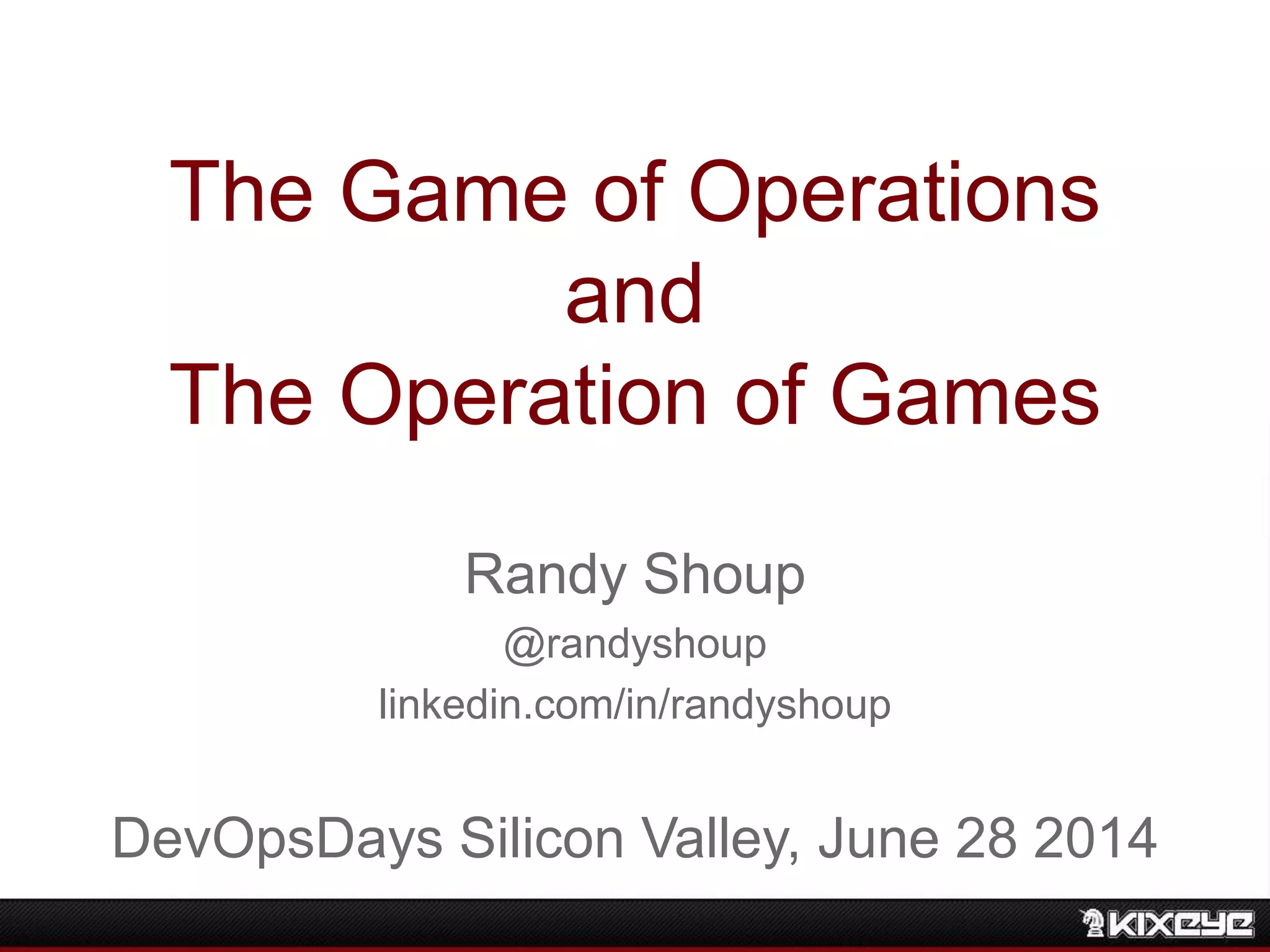 The Game of Operations
and
The Operation of Games

Randy Shoup
@randyshoup
linkedin.com/in/randyshoup

DevOpsDays Silicon Valley, June 28 2014

KIXEYE